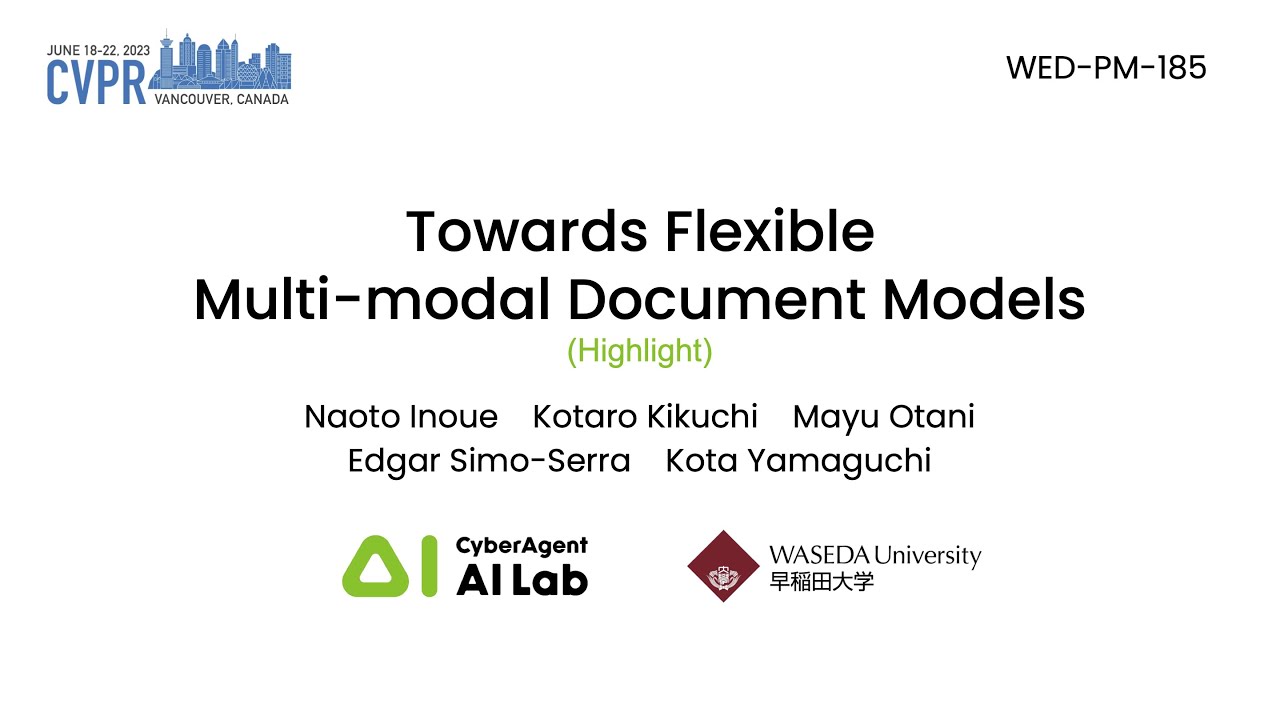 JUNE 18-22, 2023
CVPR
VANCOUVER, CANADA

WED-PM-185

Towards Flexible Multi-modal Document Models
(Highlight)

Naoto Inoue Kotaro Kikuchi Mayu Otani
Edgar Simo-Serra Kota Yamaguchi

CyberAgent AI Lab

WASEDA University
早稲田大学